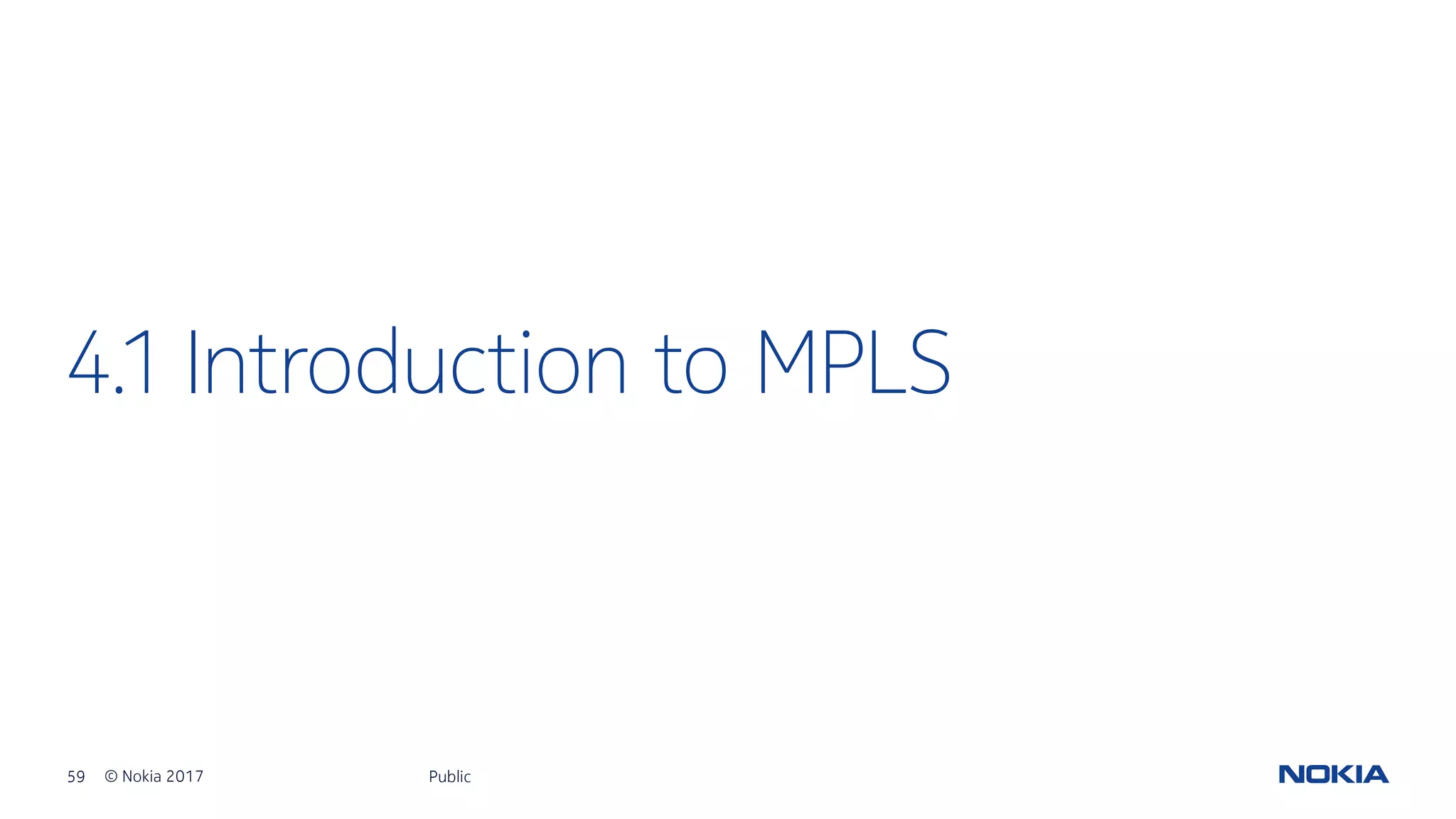 4.1 Introduction to MPLS

59 © Nokia 2017 Public

NOKIA